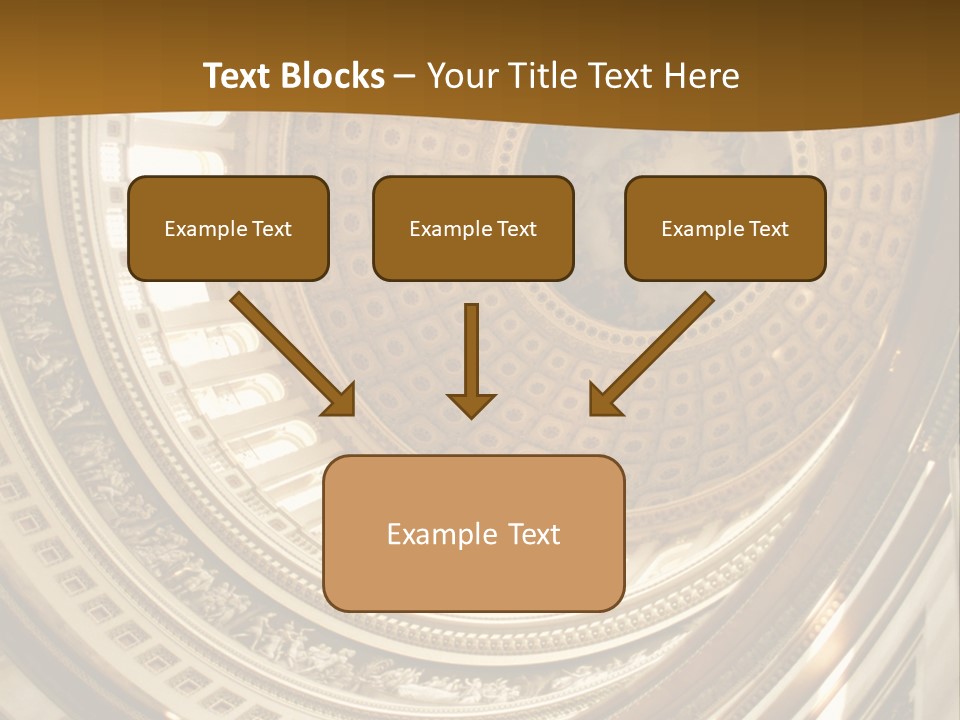 Text Blocks – Your Title Text Here

Example Text

Example Text

Example Text

Example Text